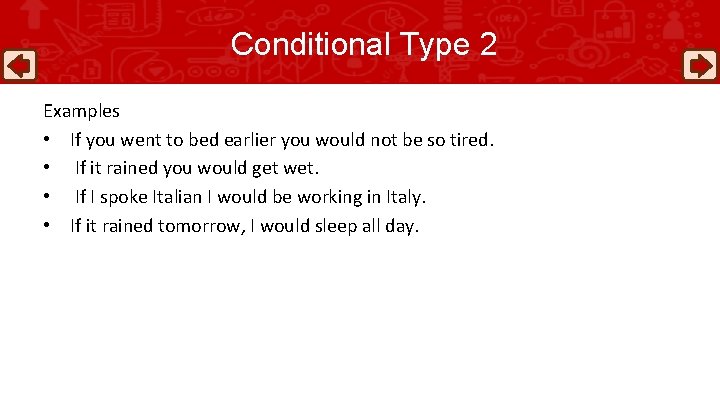 Conditional Type 2

Examples
• If you went to bed earlier you would not be so tired.
• If it rained you would get wet.
• If I spoke Italian I would be working in Italy.
• If it rained tomorrow, I would sleep all day.